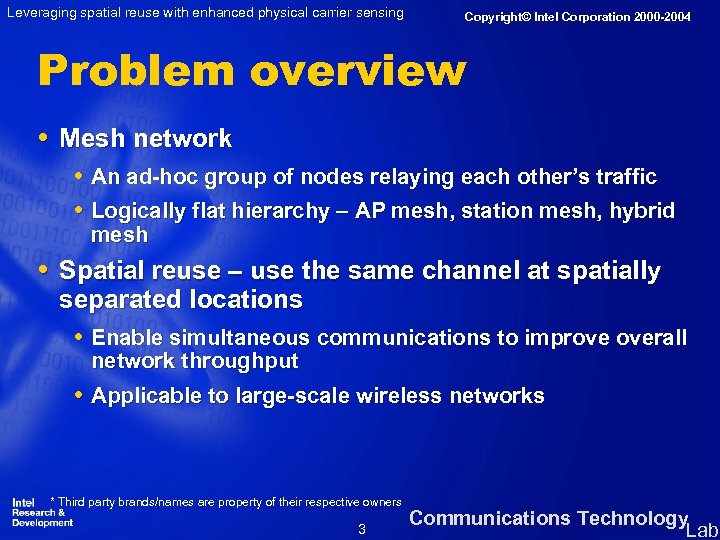 Leveraging spatial reuse with enhanced physical carrier sensing

Copyright© Intel Corporation 2000-2004

Problem overview

• Mesh network
• An ad-hoc group of nodes relaying each other's traffic
• Logically flat hierarchy – AP mesh, station mesh, hybrid mesh
• Spatial reuse – use the same channel at spatially separated locations
• Enable simultaneous communications to improve overall network throughput
• Applicable to large-scale wireless networks

Intel Research & Development

* Third party brands/names are property of their respective owners

3

Communications Technology Lab